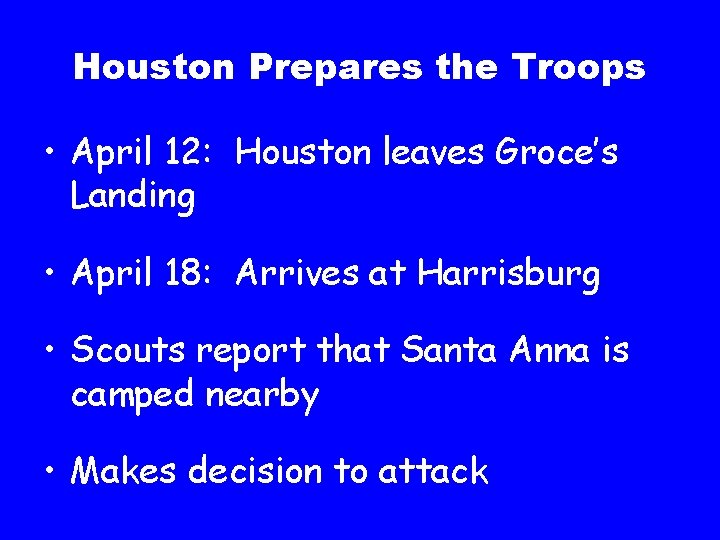 Houston Prepares the Troops

• April 12: Houston leaves Groce's Landing

• April 18: Arrives at Harrisburg

• Scouts report that Santa Anna is camped nearby

• Makes decision to attack